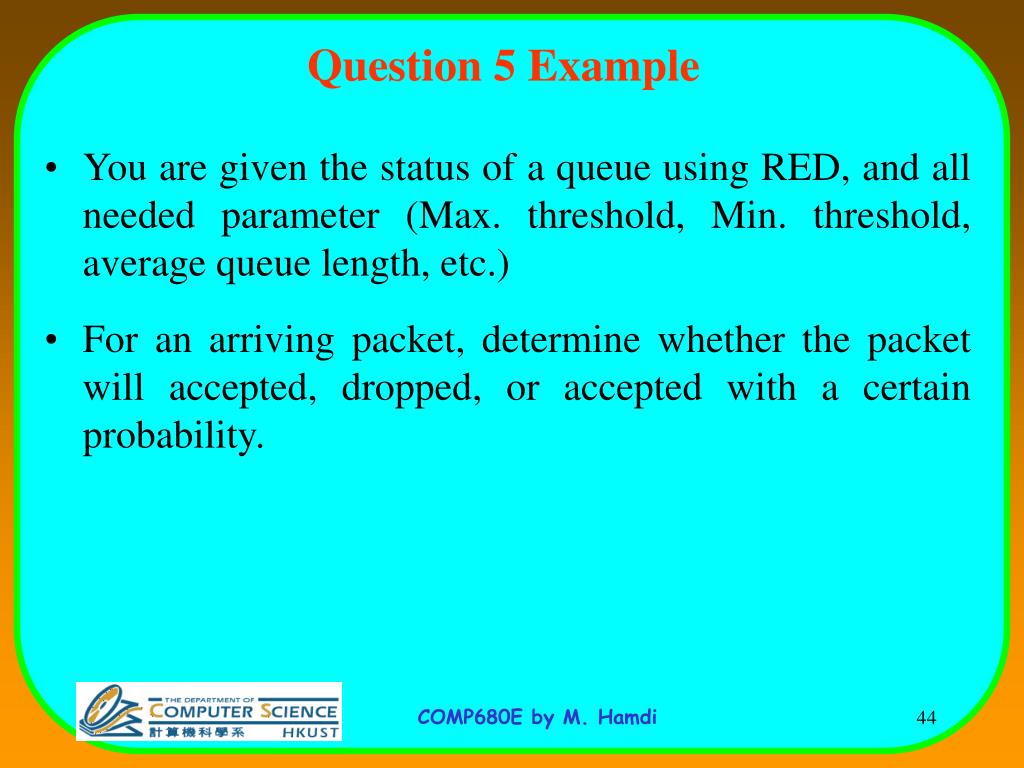 Question 5 Example

• You are given the status of a queue using RED, and all needed parameter (Max. threshold, Min. threshold, average queue length, etc.)

• For an arriving packet, determine whether the packet will accepted, dropped, or accepted with a certain probability.

THE DEPARTMENT OF COMPUTER SCIENCE 計算機科學系 HKUST

COMP680E by M. Hamdi

44